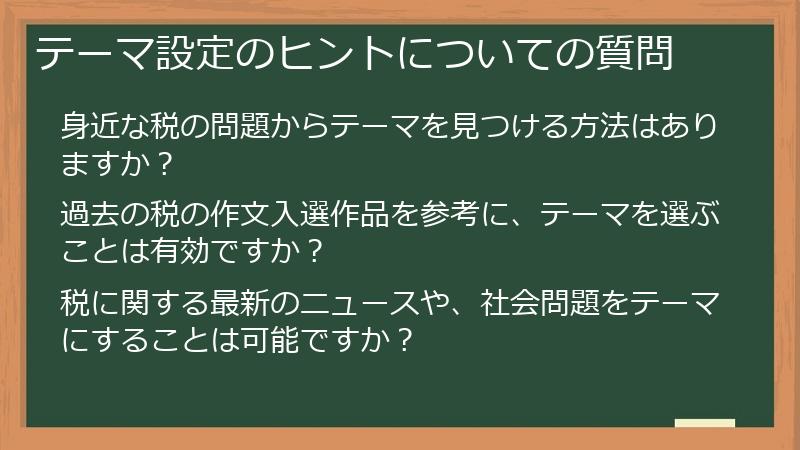 テーマ設定のヒントについての質問

身近な税の問題からテーマを見つける方法はありますか？

過去の税の作文入選作品を参考に、テーマを選ぶことは有効ですか？

税に関する最新のニュースや、社会問題をテーマにすることは可能ですか？